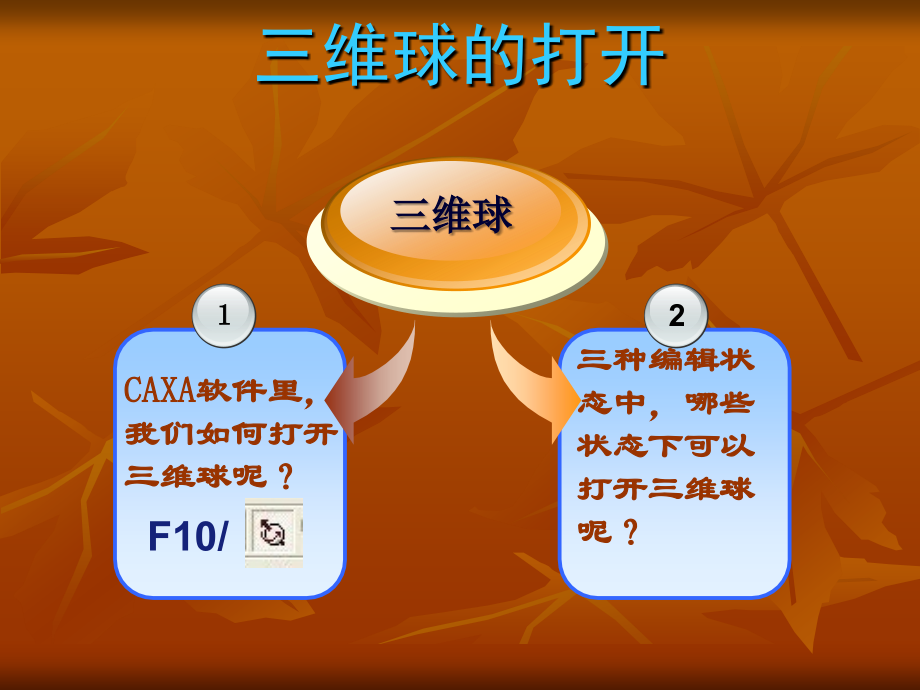 三维球的打开

三维球

1

CAXA软件里，我们如何打开三维球呢？

F10/

2

三种编辑状态中，哪些状态下可以打开三维球呢？